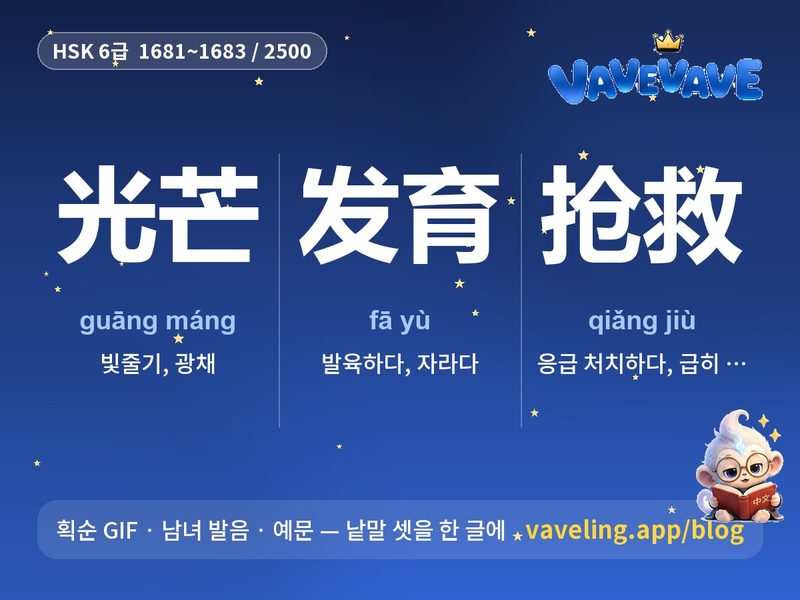 HSK 6급 1681~1683 / 2500

VAVEVAVE

光芒

guāng máng

빛줄기, 광채

发育

fā yù

발육하다, 자라다

抢救

qiǎng jiù

응급 처치하다, 급히 …

획순 GIF · 남녀 발음 · 예문 — 낱말 셋을 한 글에 vaveling.app/blog